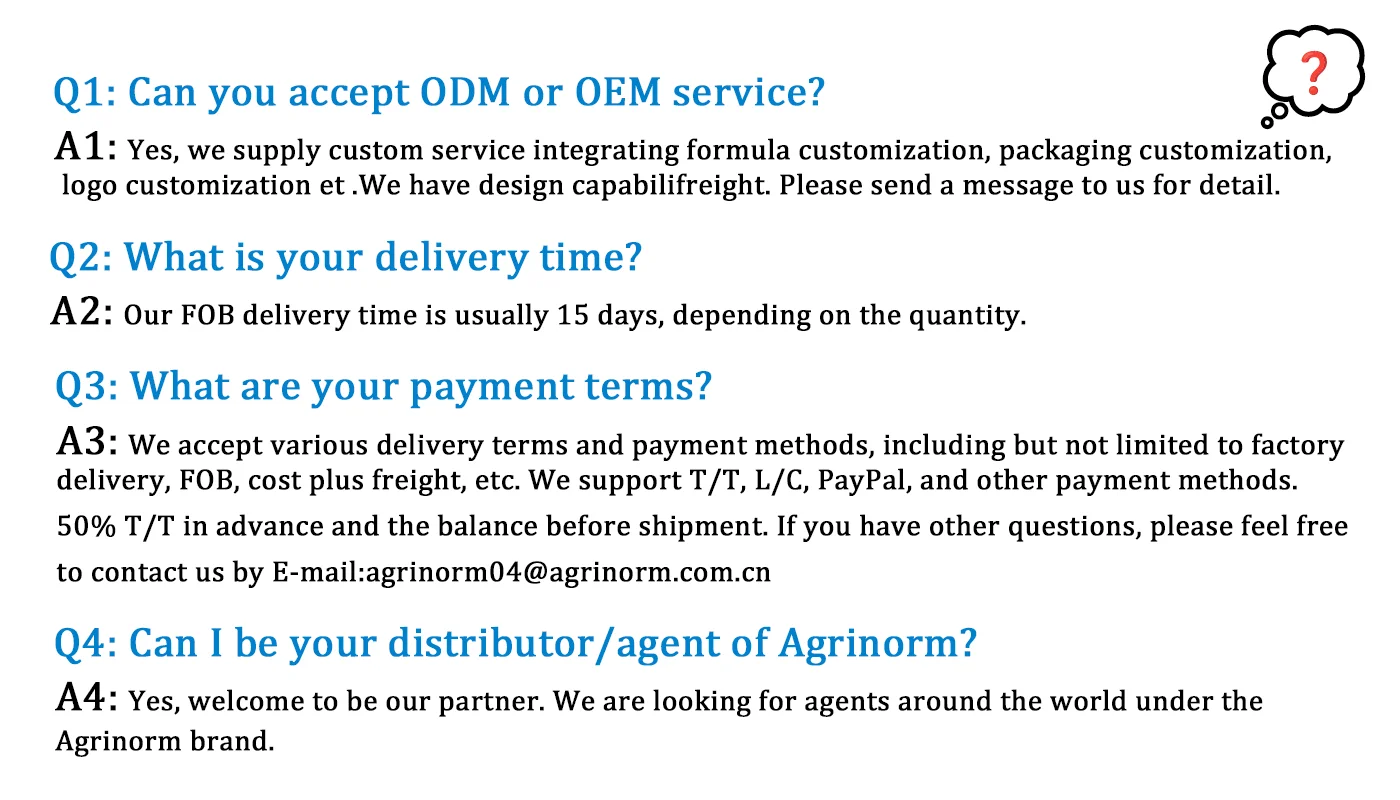 ?

Q1: Can you accept ODM or OEM service?

A1: Yes, we supply custom service integrating formula customization, packaging customization, logo customization et .We have design capabilifreight. Please send a message to us for detail.

Q2: What is your delivery time?

A2: Our FOB delivery time is usually 15 days, depending on the quantity.

Q3: What are your payment terms?

A3: We accept various delivery terms and payment methods, including but not limited to factory delivery, FOB, cost plus freight, etc. We support T/T, L/C, PayPal, and other payment methods.

50% T/T in advance and the balance before shipment. If you have other questions, please feel free to contact us by E-mail:agrinorm04@agrinorm.com.cn

Q4: Can I be your distributor/agent of Agrinorm?

A4: Yes, welcome to be our partner. We are looking for agents around the world under the Agrinorm brand.